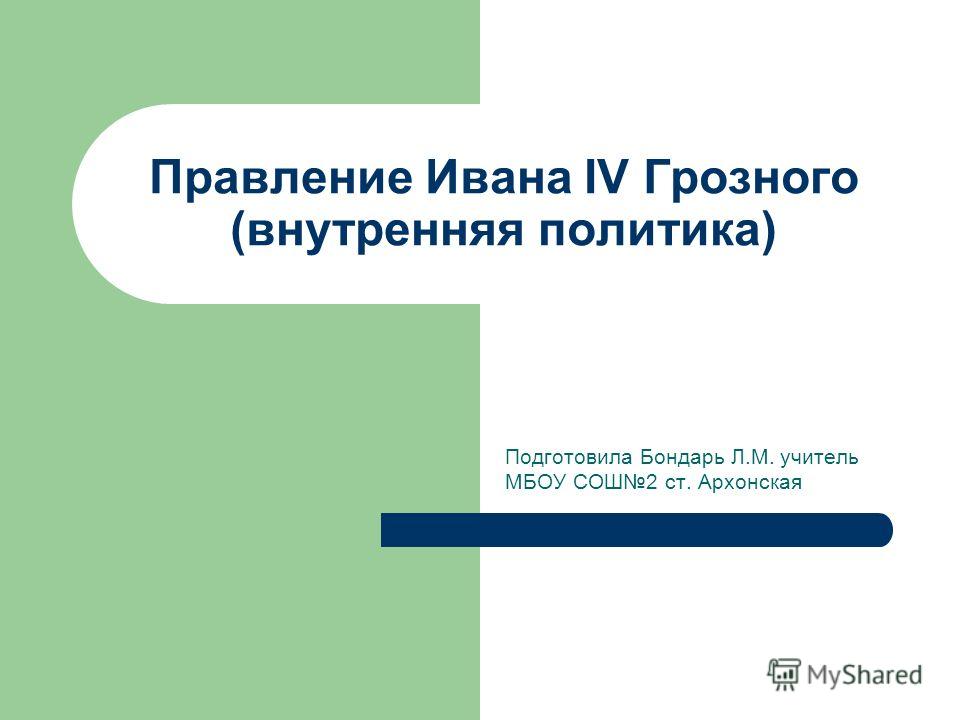 Правление Ивана IV Грозного (внутренняя политика)

Подготовила Бондарь Л.М. учитель МБОУ СОШ№2 ст. Архонская

MyShared